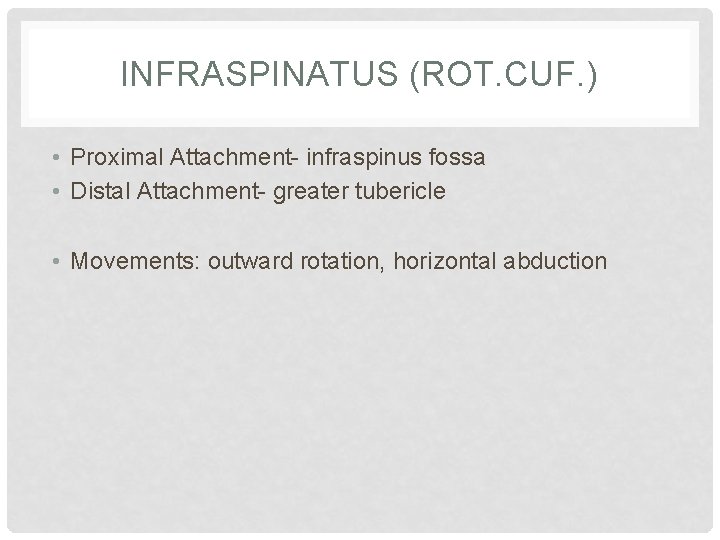 INFRASPINATUS (ROT.CUF.)

• Proximal Attachment- infraspinus fossa
• Distal Attachment- greater tubericle

• Movements: outward rotation, horizontal abduction